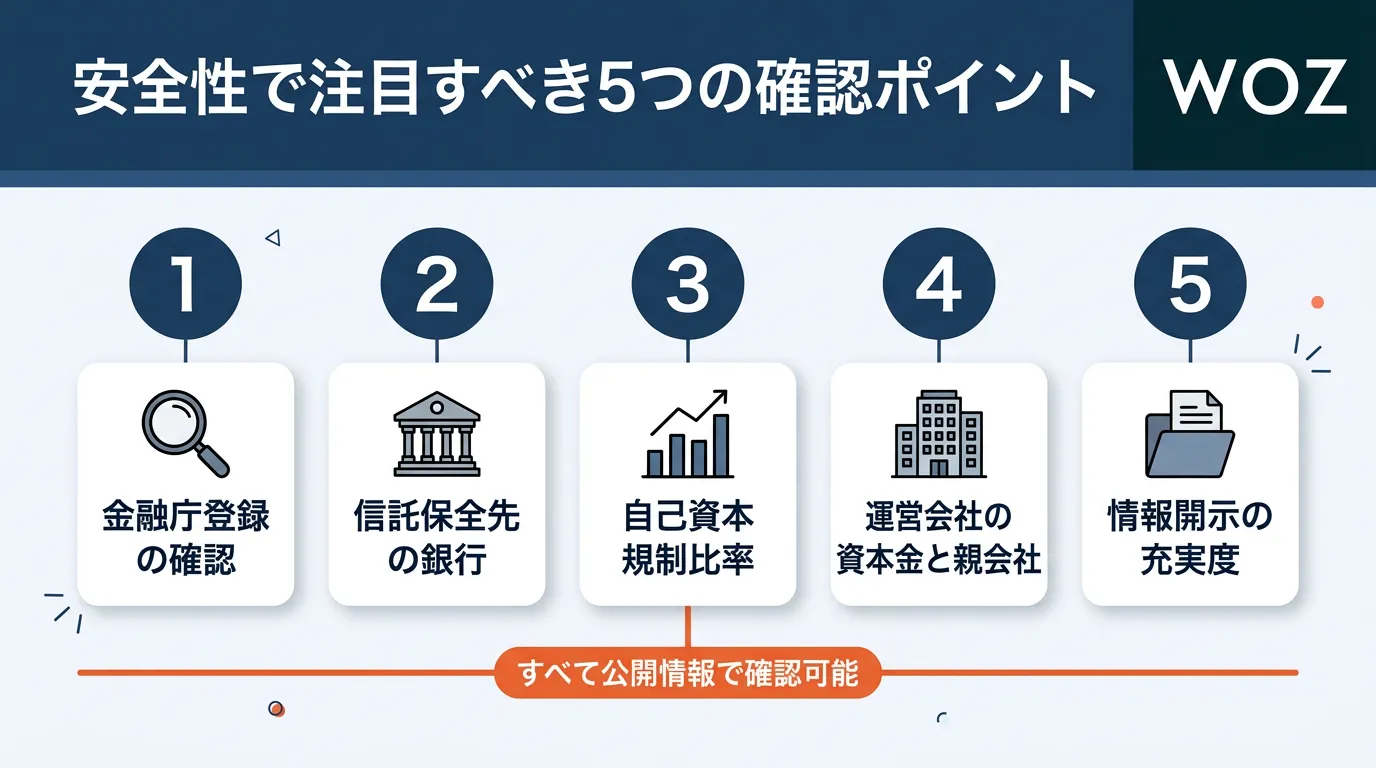 安全性で注目すべき5つの確認ポイント

WOZ

1

金融庁登録の確認

2

信託保全先の銀行

3

自己資本規制比率

4

運営会社の資本金と親会社

5

情報開示の充実度

すべて公開情報で確認可能